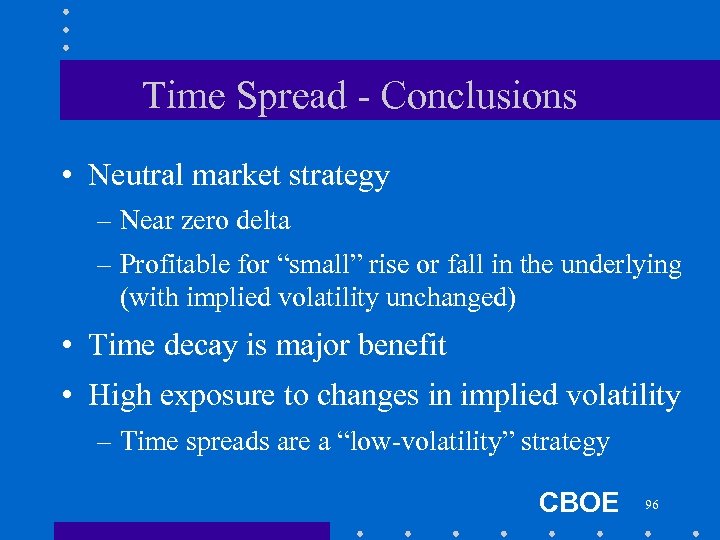 Time Spread - Conclusions

• Neutral market strategy
– Near zero delta
– Profitable for “small” rise or fall in the underlying (with implied volatility unchanged)

• Time decay is major benefit

• High exposure to changes in implied volatility
– Time spreads are a “low-volatility” strategy

CBOE 96